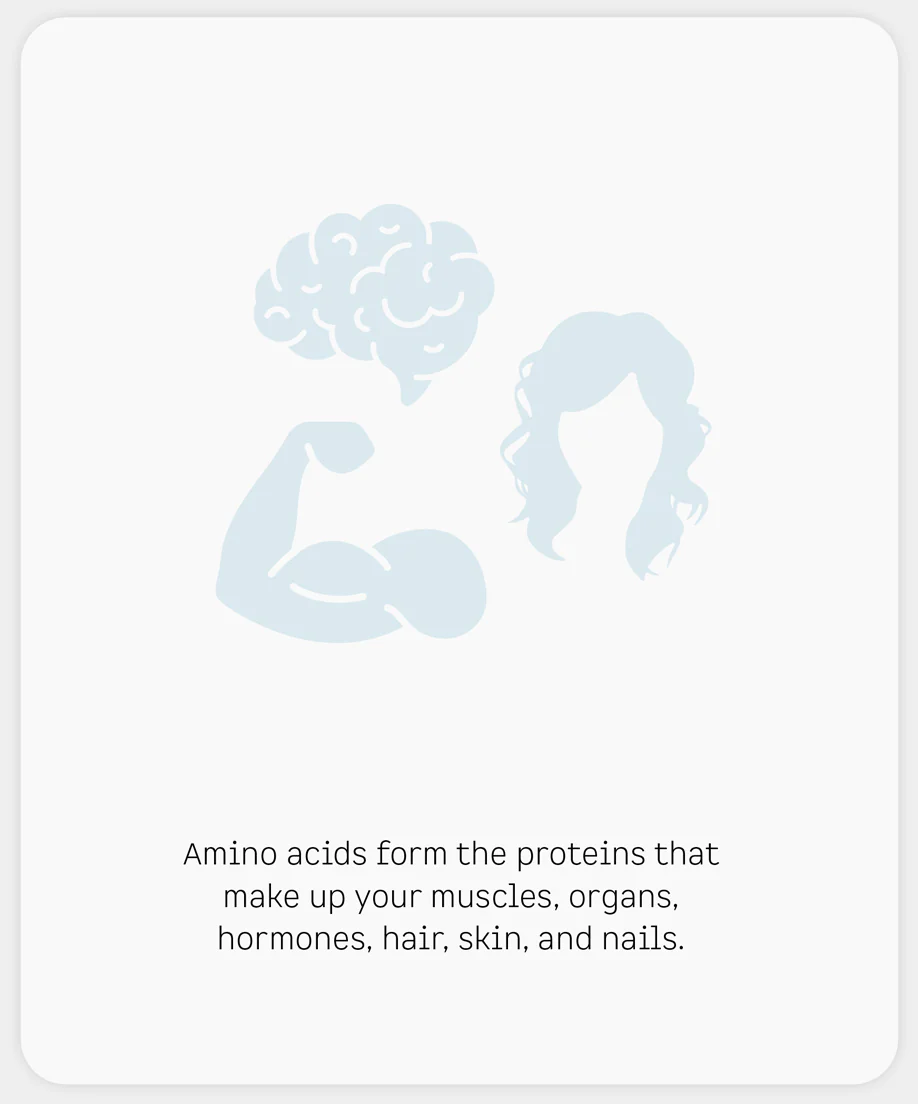 Amino acids form the proteins that make up your muscles, organs, hormones, hair, skin, and nails.